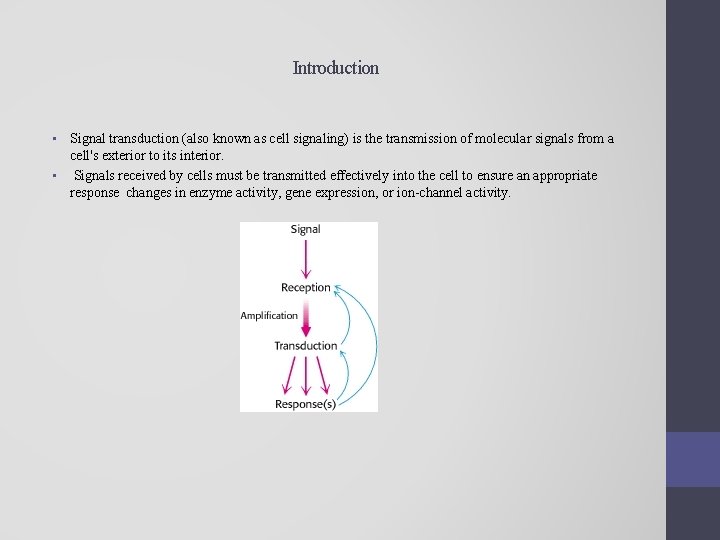 Introduction

▪ Signal transduction (also known as cell signaling) is the transmission of molecular signals from a cell's exterior to its interior.

▪ Signals received by cells must be transmitted effectively into the cell to ensure an appropriate response changes in enzyme activity, gene expression, or ion-channel activity.

Signal

Reception

Amplification

Transduction

Response(s)